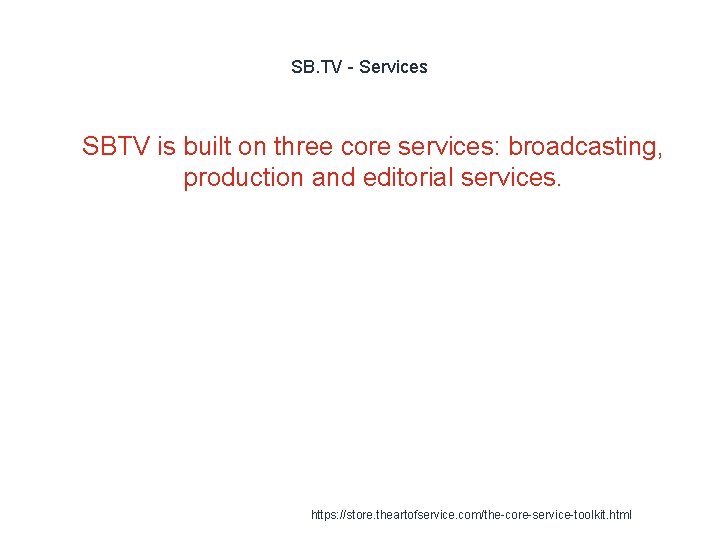 SB.TV - Services

SBTV is built on three core services: broadcasting, production and editorial services.

https://store.theartofservice.com/the-core-service-toolkit.html